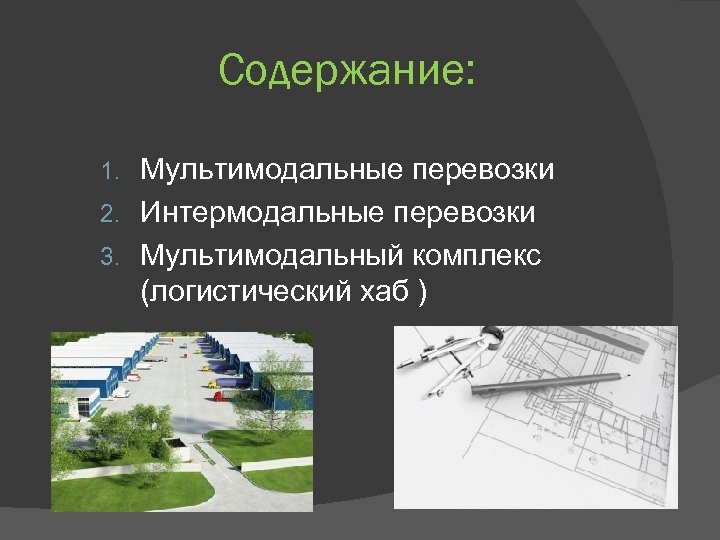 Содержание:

1. Мультимодальные перевозки
2. Интермодальные перевозки
3. Мультимодальный комплекс (логистический хаб )